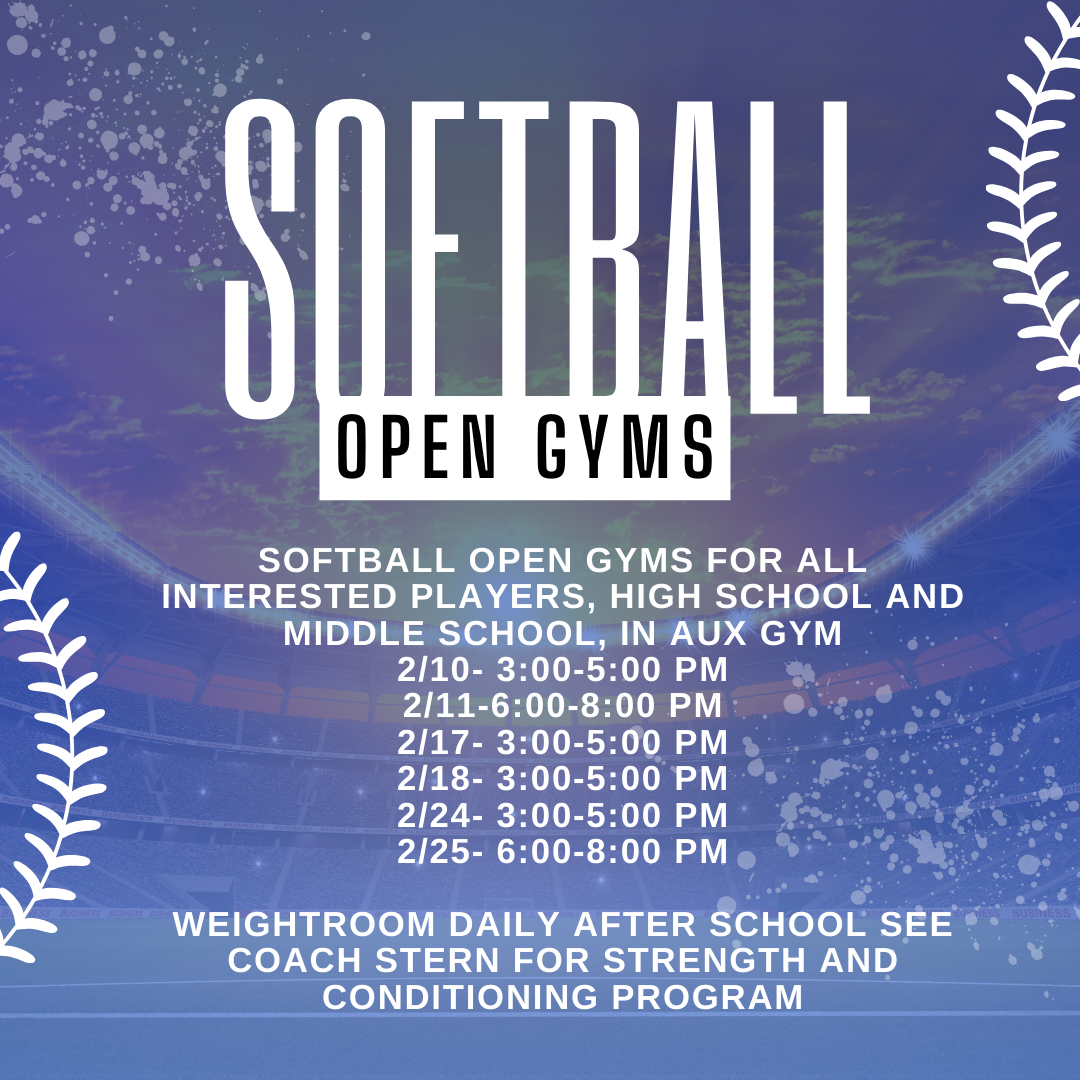 SOFTBALL

OPEN GYMS

SOFTBALL OPEN GYMS FOR ALL INTERESTED PLAYERS, HIGH SCHOOL AND MIDDLE SCHOOL, IN AUX GYM
2/10- 3:00-5:00 PM
2/11-6:00-8:00 PM
2/17- 3:00-5:00 PM
2/18- 3:00-5:00 PM
2/24- 3:00-5:00 PM
2/25- 6:00-8:00 PM

WEIGHTROOM DAILY AFTER SCHOOL SEE COACH STERN FOR STRENGTH AND CONDITIONING PROGRAM